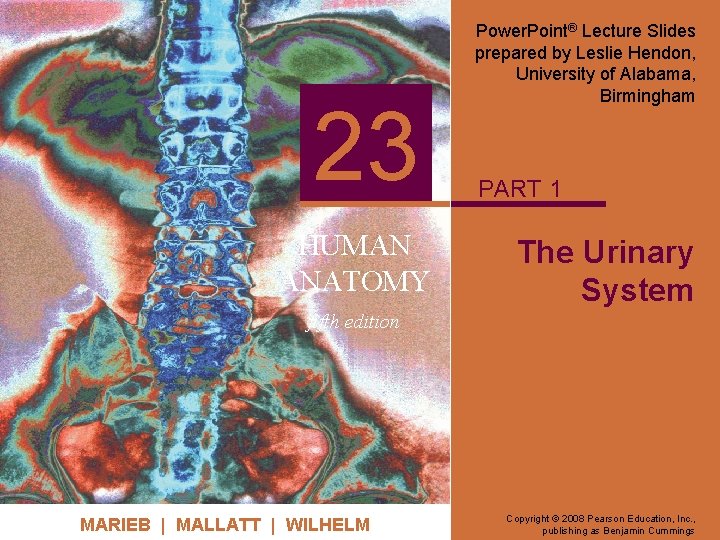 PowerPoint® Lecture Slides prepared by Leslie Hendon, University of Alabama, Birmingham

23

PART 1

HUMAN ANATOMY

fifth edition

The Urinary System

MARIEB | MALLATT | WILHELM

Copyright © 2008 Pearson Education, Inc., publishing as Benjamin Cummings